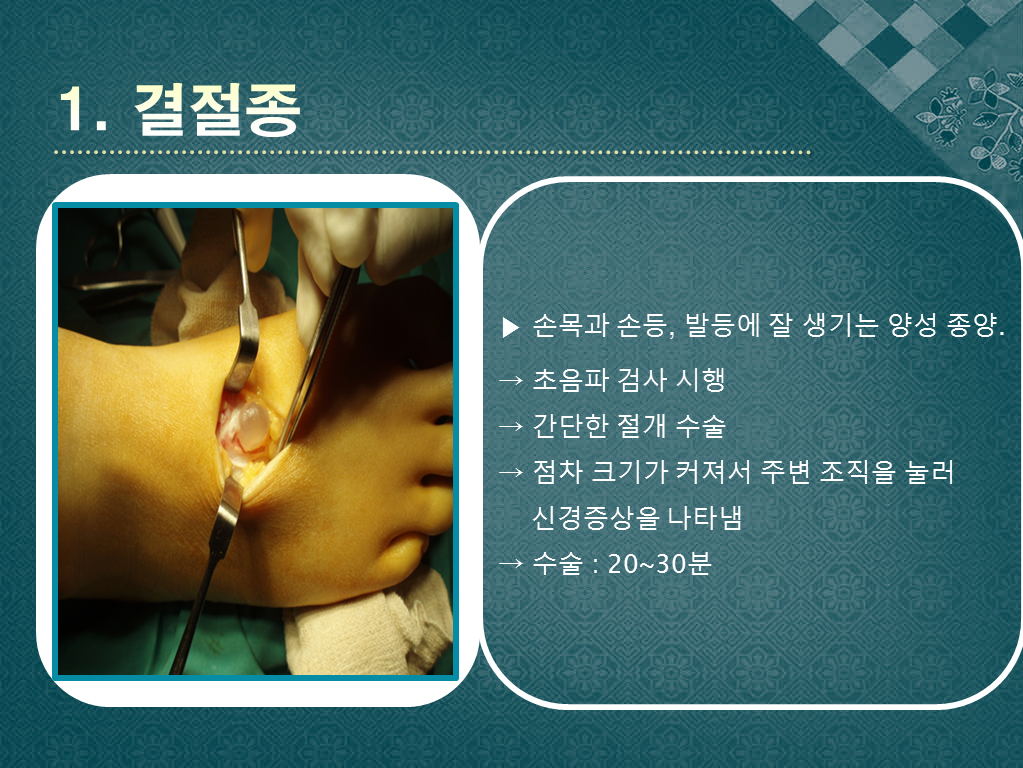 1. 결절종

▶ 손목과 손등, 발등에 잘 생기는 양성 종양.

→ 초음파 검사 시행

→ 간단한 절개 수술

→ 점차 크기가 커져서 주변 조직을 눌러 신경증상을 나타냄

→ 수술 : 20~30분